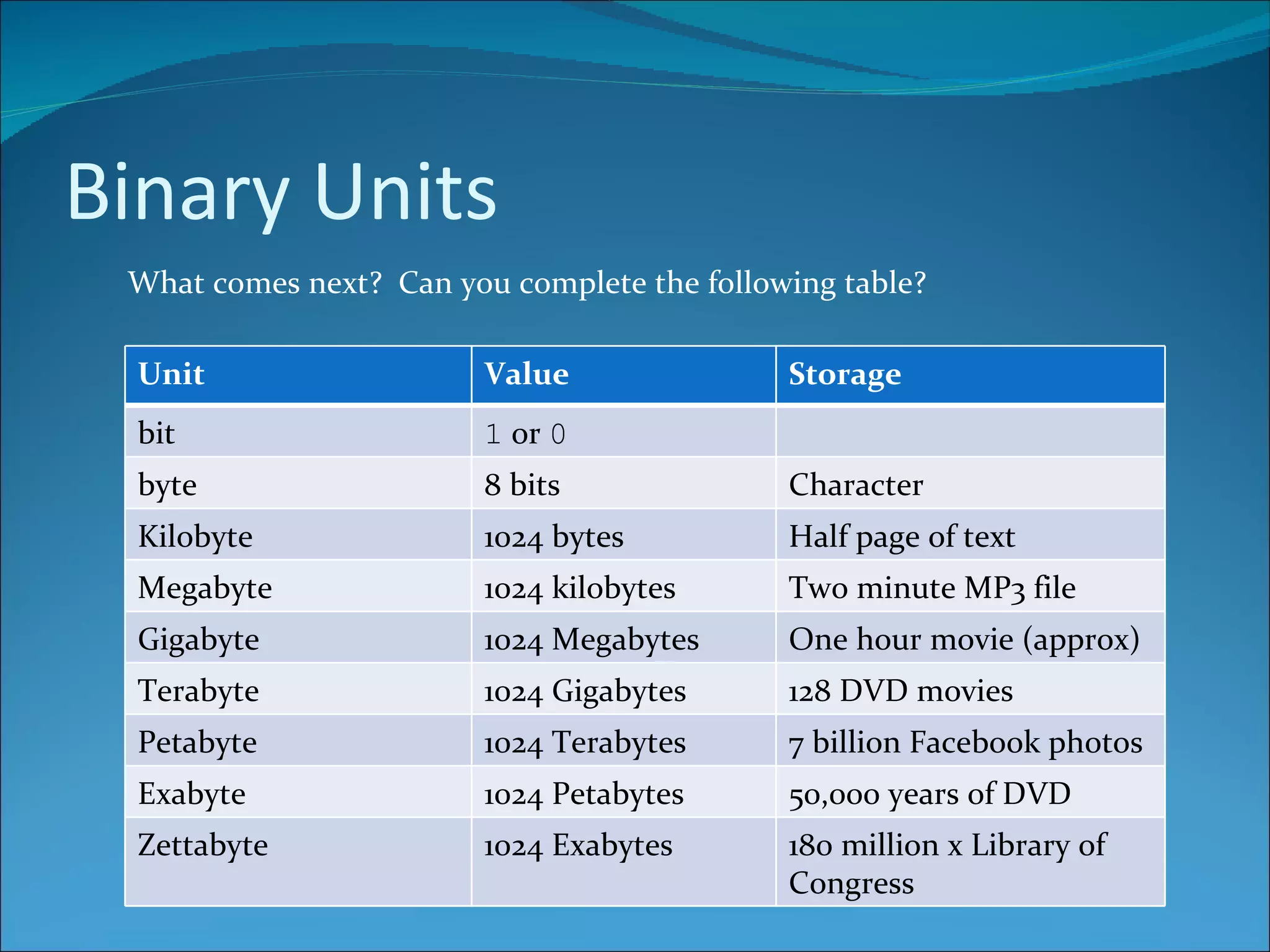 Binary Units

What comes next?  Can you complete the following table?

| Unit | Value | Storage |
|---|---|---|
| bit | 1 or 0 | |
| byte | 8 bits | Character |
| Kilobyte | 1024 bytes | Half page of text |
| Megabyte | 1024 kilobytes | Two minute MP3 file |
| Gigabyte | 1024 Megabytes | One hour movie (approx) |
| Terabyte | 1024 Gigabytes | 128 DVD movies |
| Petabyte | 1024 Terabytes | 7 billion Facebook photos |
| Exabyte | 1024 Petabytes | 50,000 years of DVD |
| Zettabyte | 1024 Exabytes | 180 million x Library of Congress |